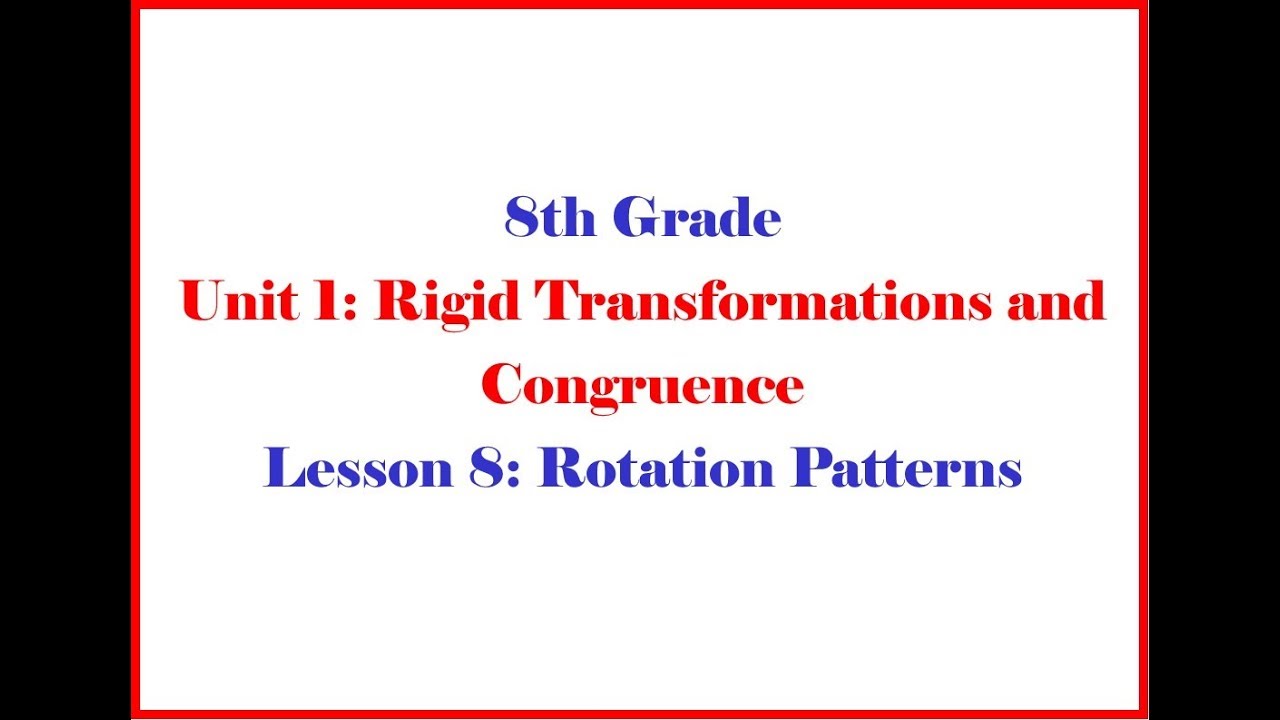 8th Grade
Unit 1: Rigid Transformations and Congruence
Lesson 8: Rotation Patterns